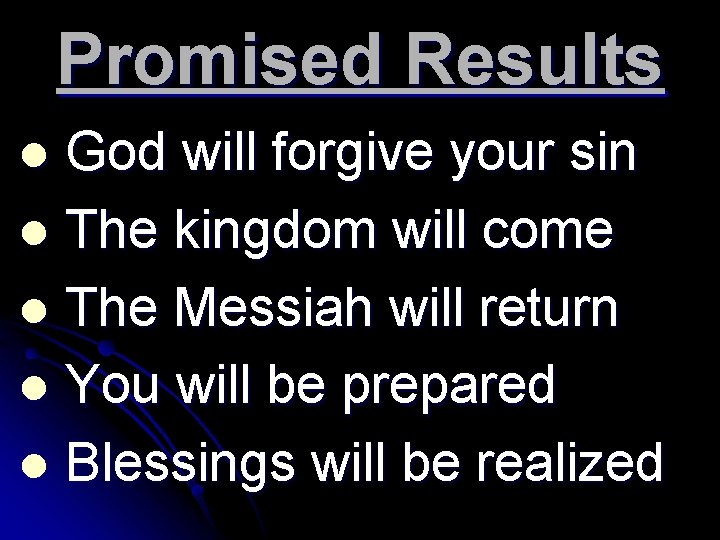 Promised Results

- God will forgive your sin
- The kingdom will come
- The Messiah will return
- You will be prepared
- Blessings will be realized